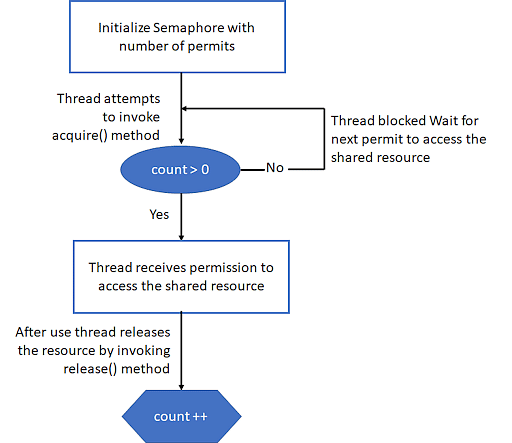 Initialize Semaphore with number of permits

Thread attempts to invoke acquire() method

Thread blocked Wait for next permit to access the shared resource

count > 0

No

Yes

Thread receives permission to access the shared resource

After use thread releases the resource by invoking release() method

count ++